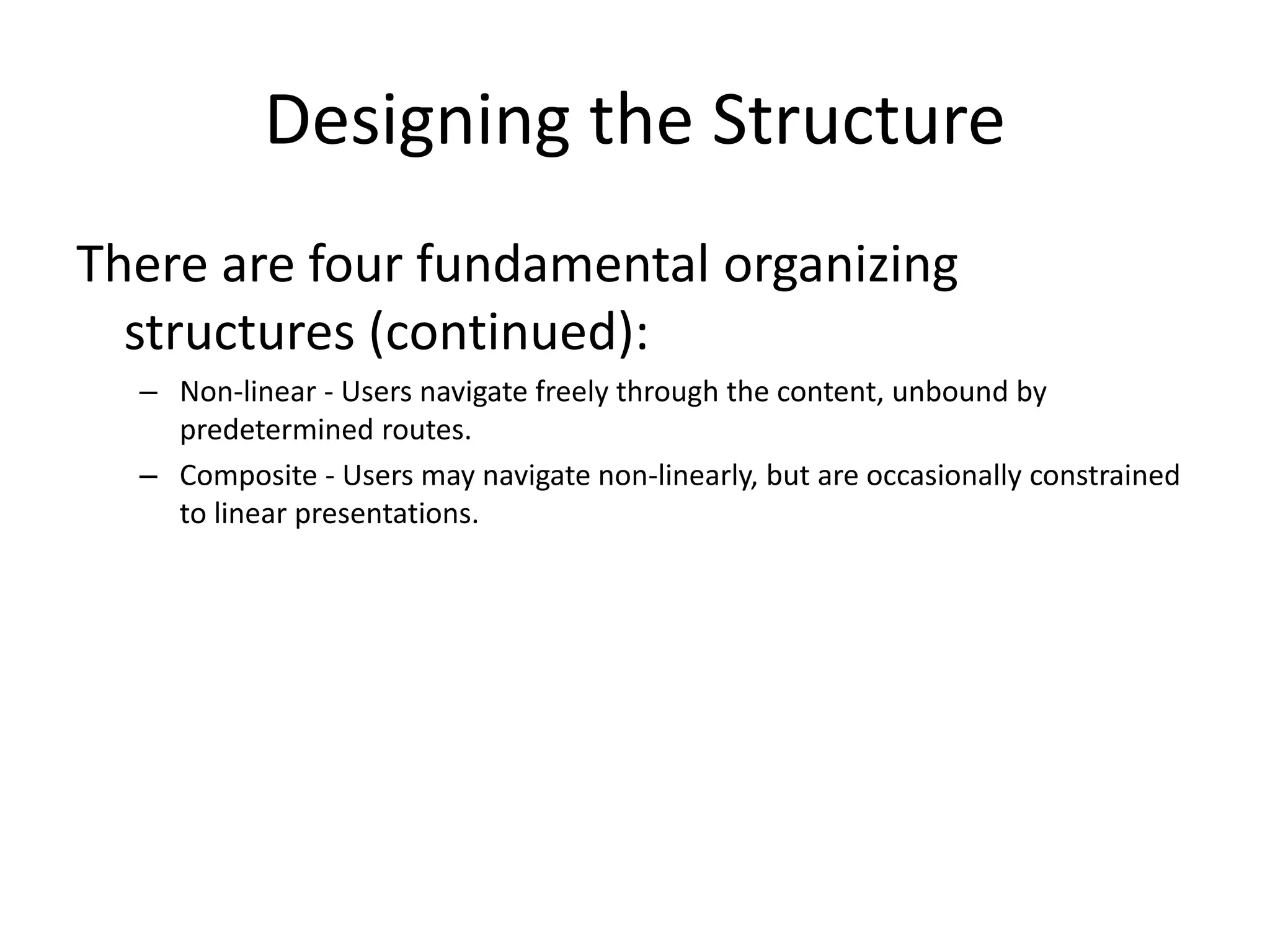 Designing the Structure

There are four fundamental organizing structures (continued):

– Non-linear - Users navigate freely through the content, unbound by predetermined routes.

– Composite - Users may navigate non-linearly, but are occasionally constrained to linear presentations.